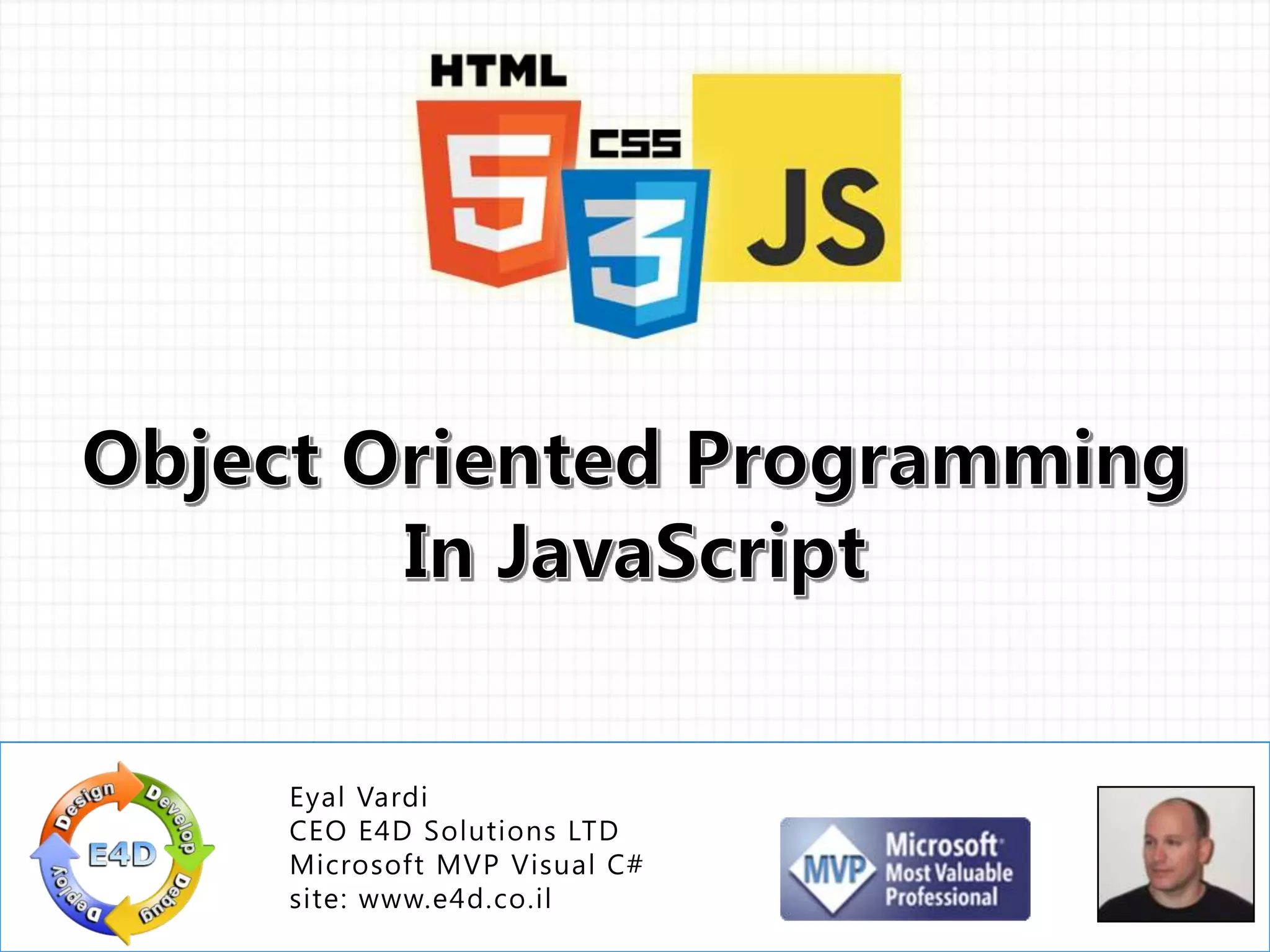 HTML
5
CSS
3
JS

Object Oriented Programming
In JavaScript

Design
Develop
Debug
Deploy
E4D

Eyal Vardi
CEO E4D Solutions LTD
Microsoft MVP Visual C#
site: www.e4d.co.il

MVP
Microsoft
Most Valuable
Professional